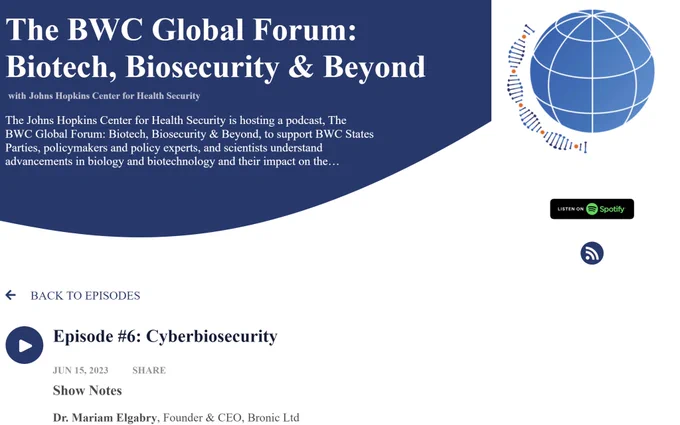 The BWC Global Forum: Biotech, Biosecurity & Beyond

with Johns Hopkins Center for Health Security

The Johns Hopkins Center for Health Security is hosting a podcast, The BWC Global Forum: Biotech, Biosecurity & Beyond, to support BWC States Parties, policymakers and policy experts, and scientists understand advancements in biology and biotechnology and their impact on the…

LISTEN ON Spotify

BACK TO EPISODES

Episode #6: Cyberbiosecurity

JUN 15, 2023 SHARE

Show Notes

Dr. Mariam Elgabry, Founder & CEO, Bronic Ltd